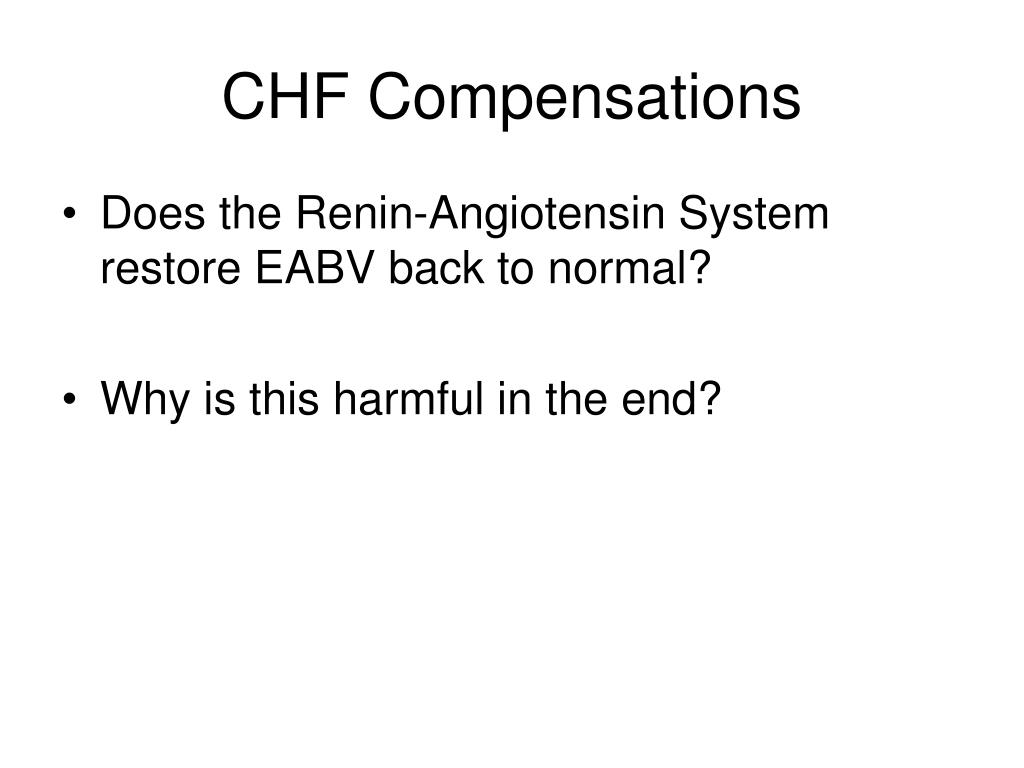 CHF Compensations

• Does the Renin-Angiotensin System restore EABV back to normal?

• Why is this harmful in the end?